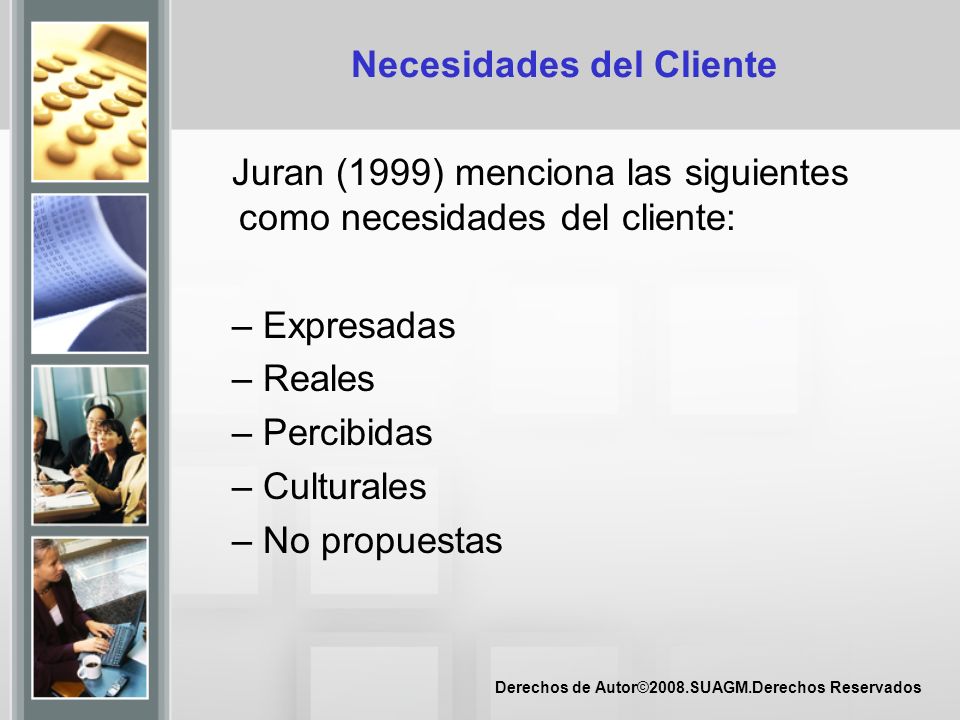 Necesidades del Cliente

Juran (1999) menciona las siguientes como necesidades del cliente:

– Expresadas
– Reales
– Percibidas
– Culturales
– No propuestas

Derechos de Autor©2008.SUAGM.Derechos Reservados